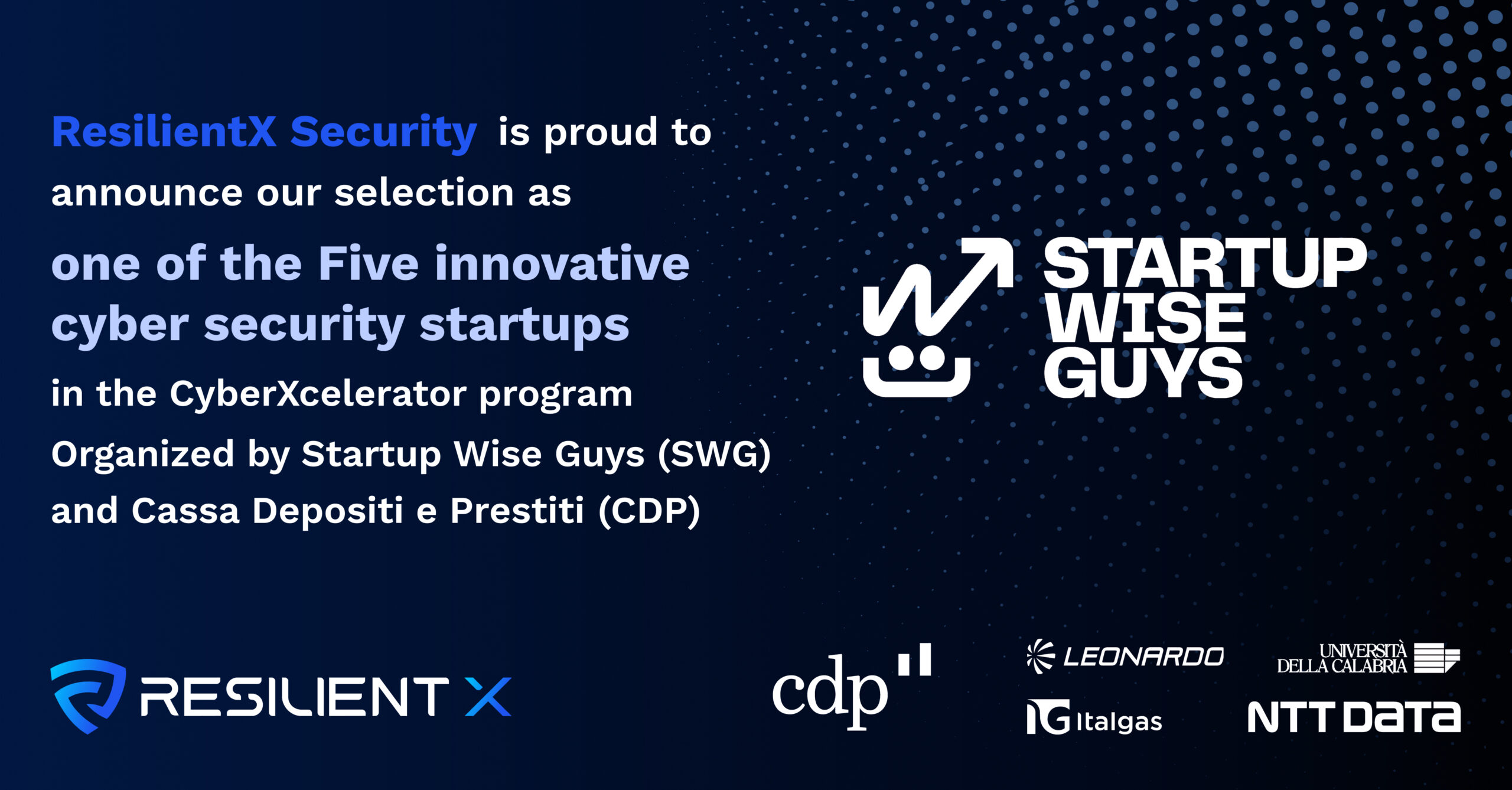 ResilientX Security is proud to announce our selection as

one of the Five innovative cyber security startups

in the CyberXcelerator program Organized by Startup Wise Guys (SWG) and Cassa Depositi e Prestiti (CDP)

STARTUP WISE GUYS

RESILIENT X

cdp

LEONARDO

UNIVERSITÀ DELLA CALABRIA

Italgas

NTT DATA